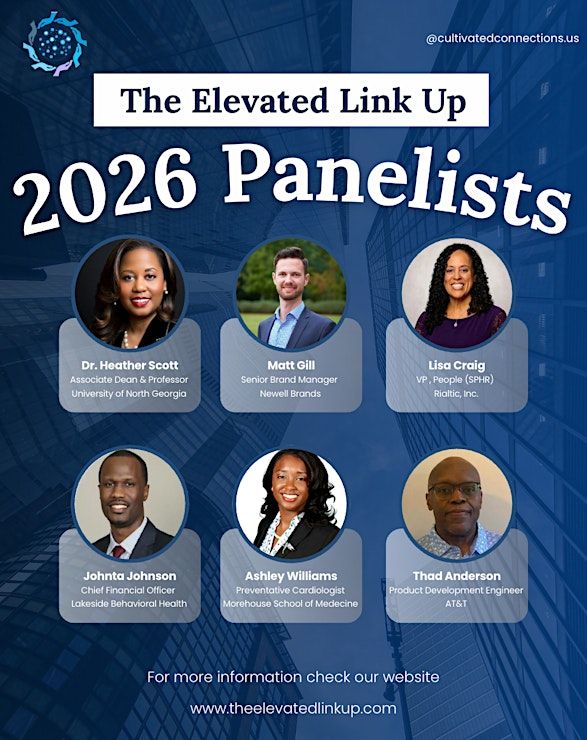 @cultivatedconnections.us

The Elevated Link Up

2026 Panelists

Dr. Heather Scott
Associate Dean & Professor
University of North Georgia

Matt Gill
Senior Brand Manager
Newell Brands

Lisa Craig
VP , People (SPHR)
Rialtic, Inc.

Johnta Johnson
Chief Financial Officer
Lakeside Behavioral Health

Ashley Williams
Preventative Cardiologist
Morehouse School of Medecine

Thad Anderson
Product Development Engineer
AT&T

For more information check our website

www.theelevatedlinkup.com